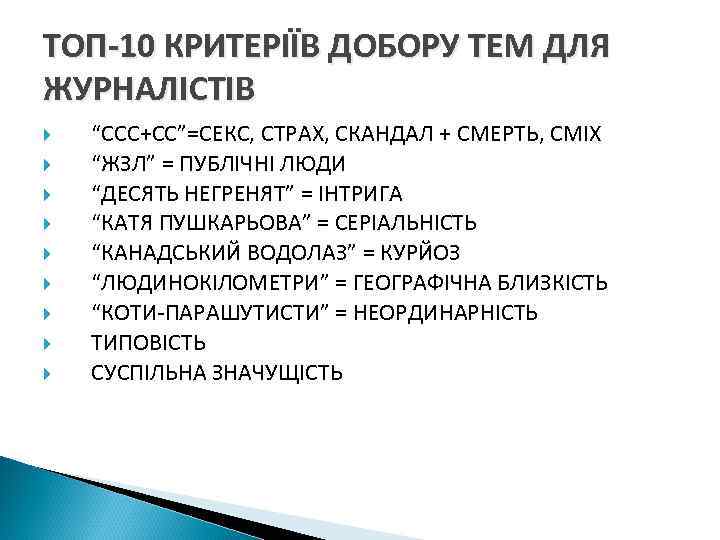 ТОП-10 КРИТЕРІЇВ ДОБОРУ ТЕМ ДЛЯ ЖУРНАЛІСТІВ

“ССС+СС”=СЕКС, СТРАХ, СКАНДАЛ + СМЕРТЬ, СМІХ
“ЖЗЛ” = ПУБЛІЧНІ ЛЮДИ
“ДЕСЯТЬ НЕГРЕНЯТ” = ІНТРИГА
“КАТЯ ПУШКАРЬОВА” = СЕРІАЛЬНІСТЬ
“КАНАДСЬКИЙ ВОДОЛАЗ” = КУРЙОЗ
“ЛЮДИНОКІЛОМЕТРИ” = ГЕОГРАФІЧНА БЛИЗКІСТЬ
“КОТИ-ПАРАШУТИСТИ” = НЕОРДИНАРНІСТЬ
ТИПОВІСТЬ
СУСПІЛЬНА ЗНАЧУЩІСТЬ